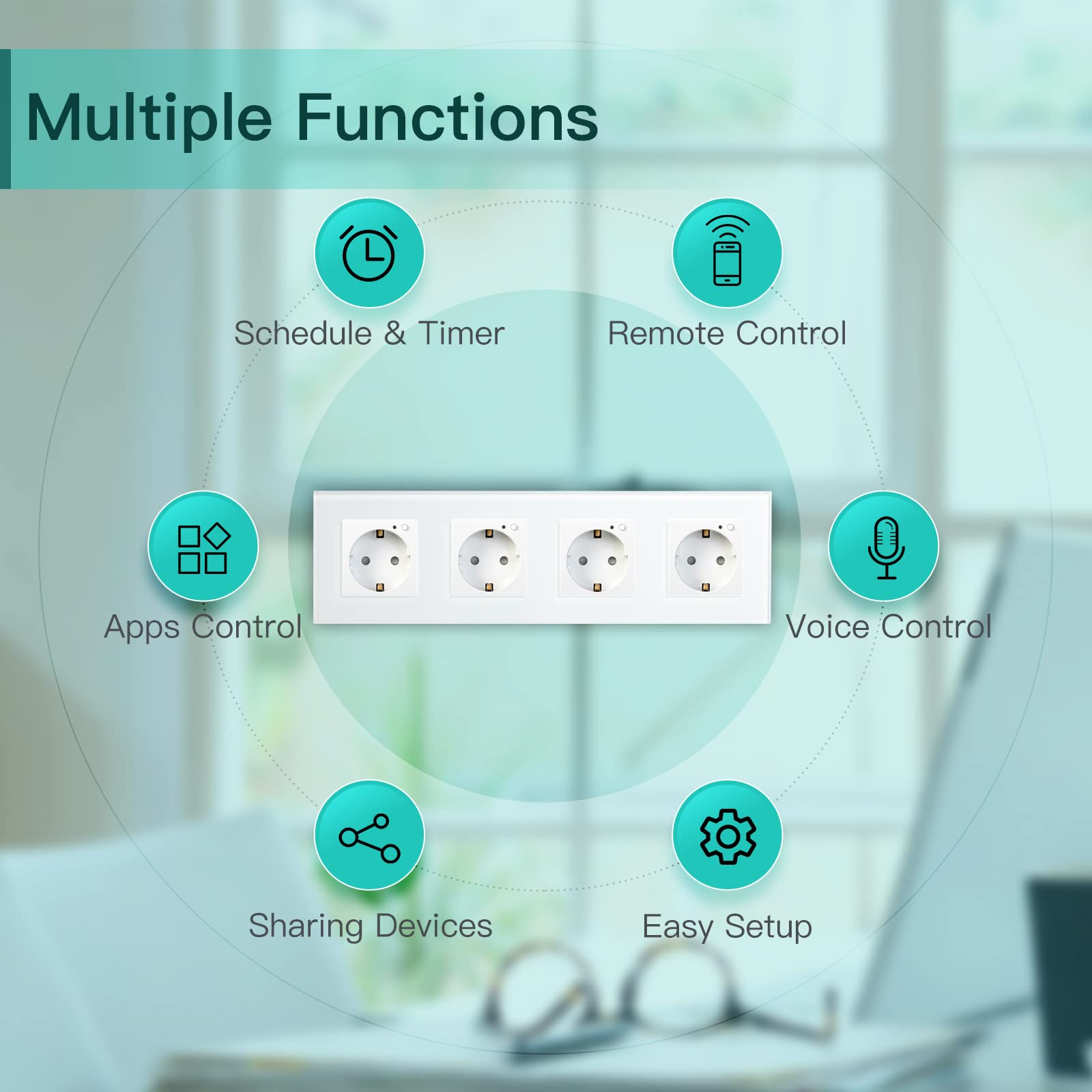 Multiple Functions

Schedule & Timer

Remote Control

Apps Control

Voice Control

Sharing Devices

Easy Setup